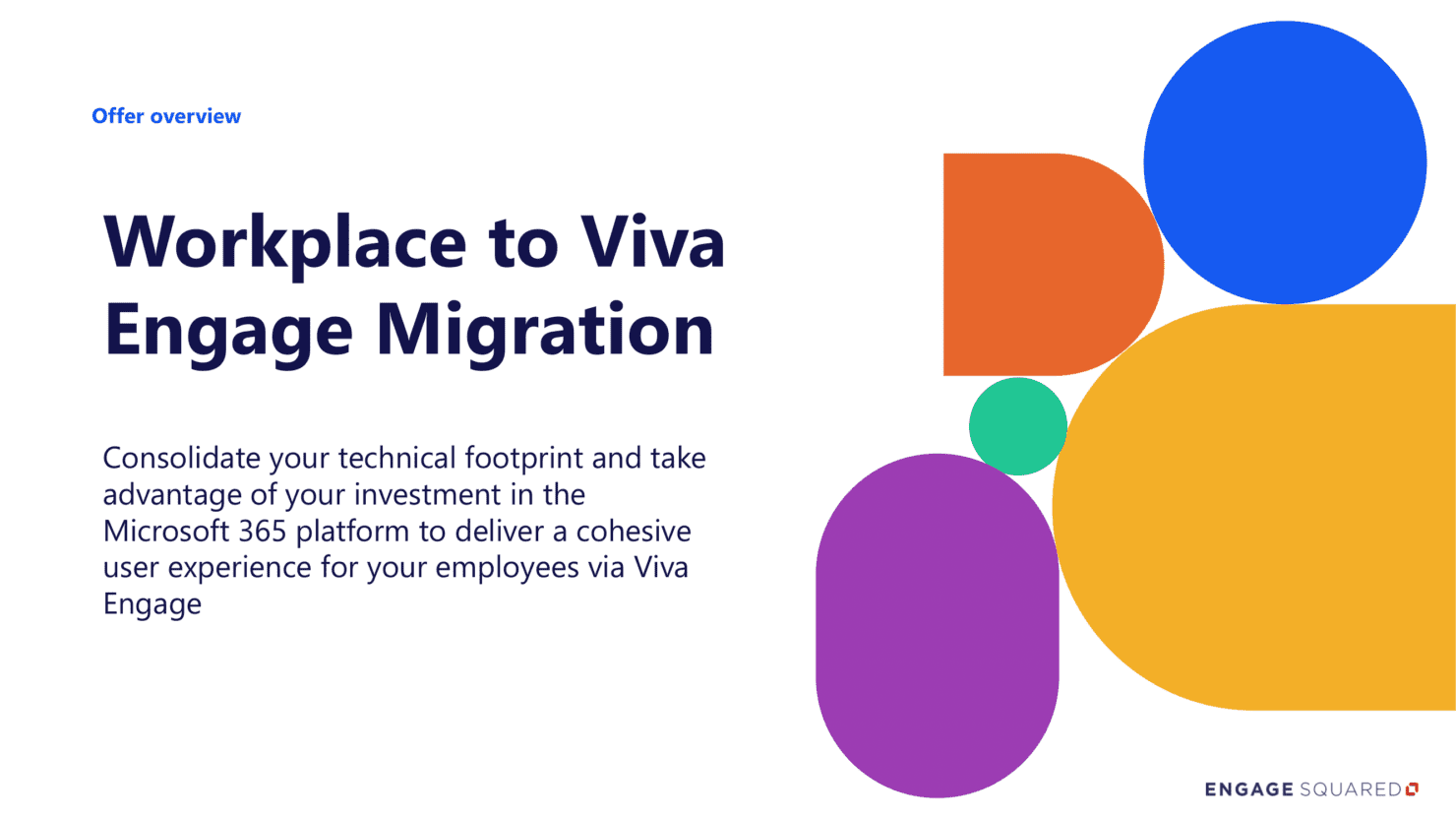 Offer overview

Workplace to Viva Engage Migration

Consolidate your technical footprint and take advantage of your investment in the Microsoft 365 platform to deliver a cohesive user experience for your employees via Viva Engage

ENGAGE SQUARED